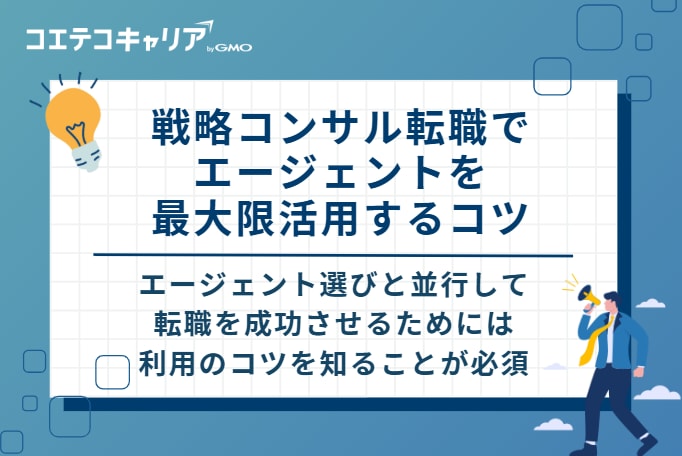 コエテコキャリア by GMO

戦略コンサル転職でエージェントを最大限活用するコツ

エージェント選びと並行して転職を成功させるためには利用のコツを知ることが必須